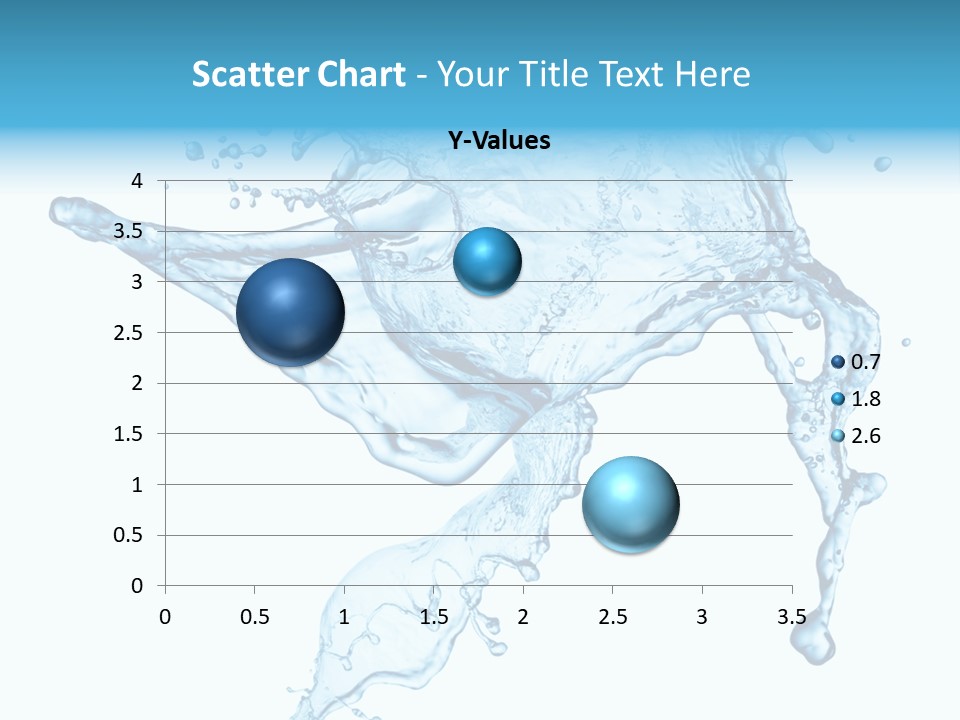 Scatter Chart - Your Title Text Here

Y-Values

4
3.5
3
2.5
2
1.5
1
0.5
0

0 0.5 1 1.5 2 2.5 3 3.5

0.7
1.8
2.6